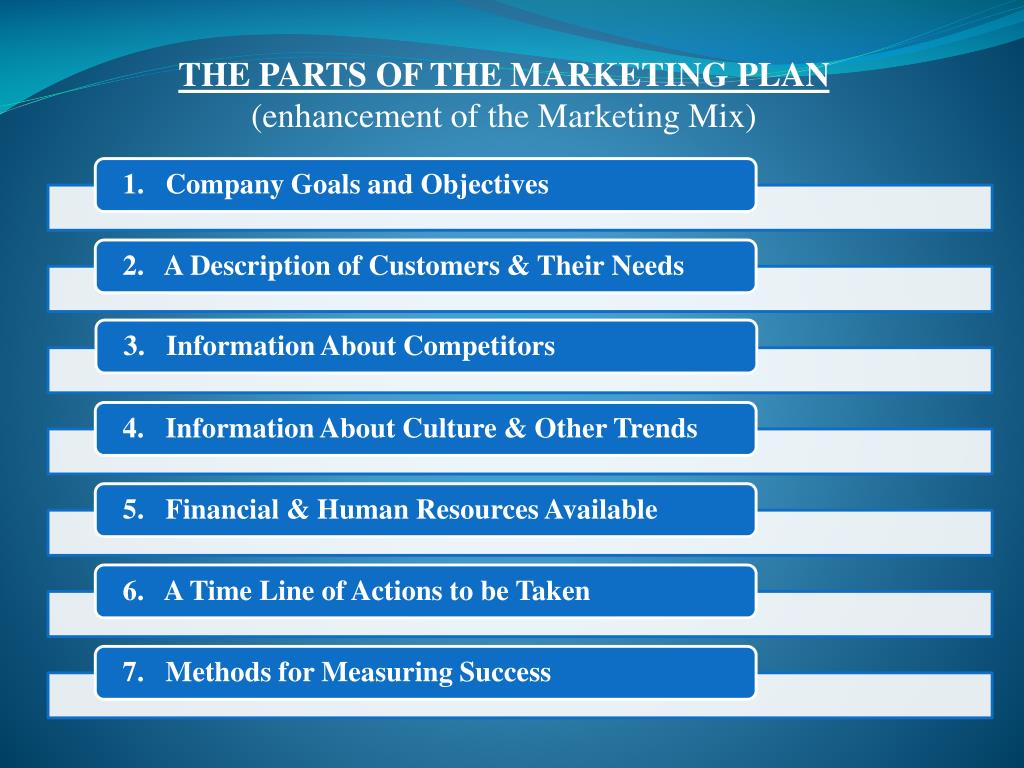 THE PARTS OF THE MARKETING PLAN
(enhancement of the Marketing Mix)

1. Company Goals and Objectives

2. A Description of Customers & Their Needs

3. Information About Competitors

4. Information About Culture & Other Trends

5. Financial & Human Resources Available

6. A Time Line of Actions to be Taken

7. Methods for Measuring Success